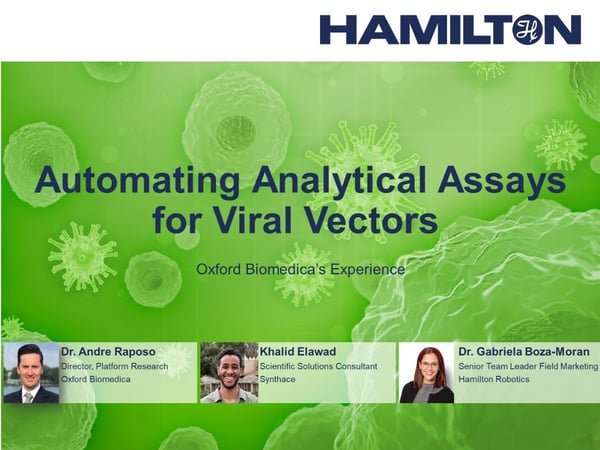 HAMILTON

Automating Analytical Assays for Viral Vectors

Oxford Biomedica's Experience

Dr. Andre Raposo
Director, Platform Research
Oxford Biomedica

Khalid Elawad
Scientific Solutions Consultant
Synthace

Dr. Gabriela Boza-Moran
Senior Team Leader Field Marketing
Hamilton Robotics